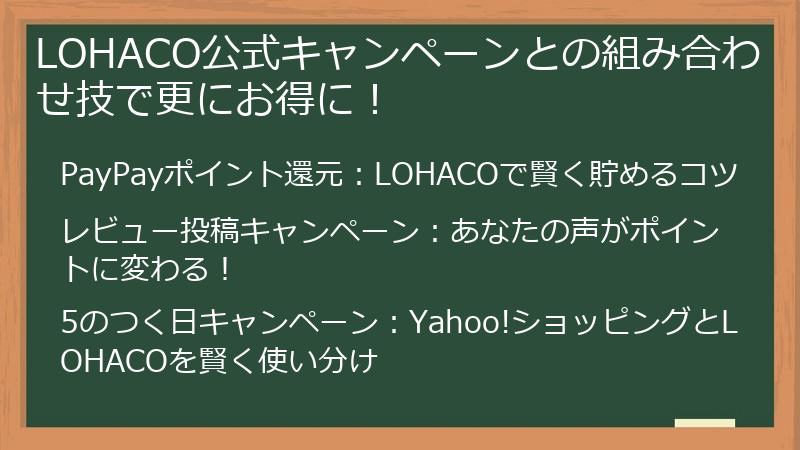 LOHACO公式キャンペーンとの組み合わせ技で更にお得に！

PayPayポイント還元：LOHACOで賢く貯めるコツ

レビュー投稿キャンペーン：あなたの声がポイントに変わる！

5のつく日キャンペーン：Yahoo!ショッピングとLOHACOを賢く使い分け